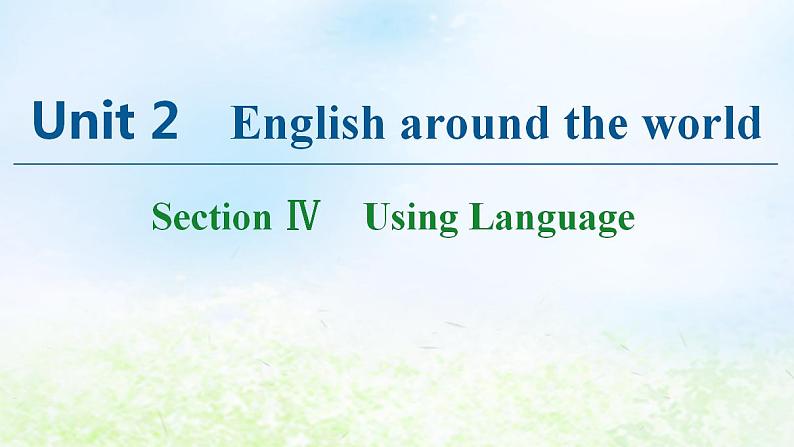 Unit 2 English around the world

Section Ⅳ Using Language